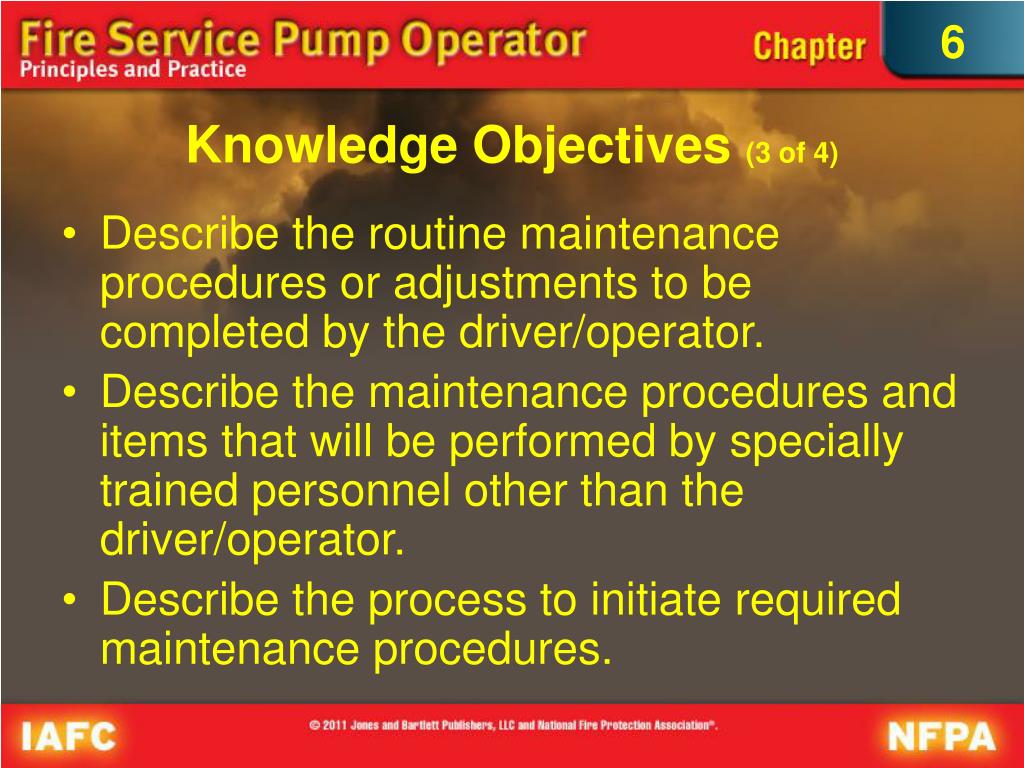 Fire Service Pump Operator
Principles and Practice

Chapter 6

Knowledge Objectives (3 of 4)

• Describe the routine maintenance procedures or adjustments to be completed by the driver/operator.
• Describe the maintenance procedures and items that will be performed by specially trained personnel other than the driver/operator.
• Describe the process to initiate required maintenance procedures.

IAFC

© 2011 Jones and Bartlett Publishers, LLC and National Fire Protection Association®.

NFPA